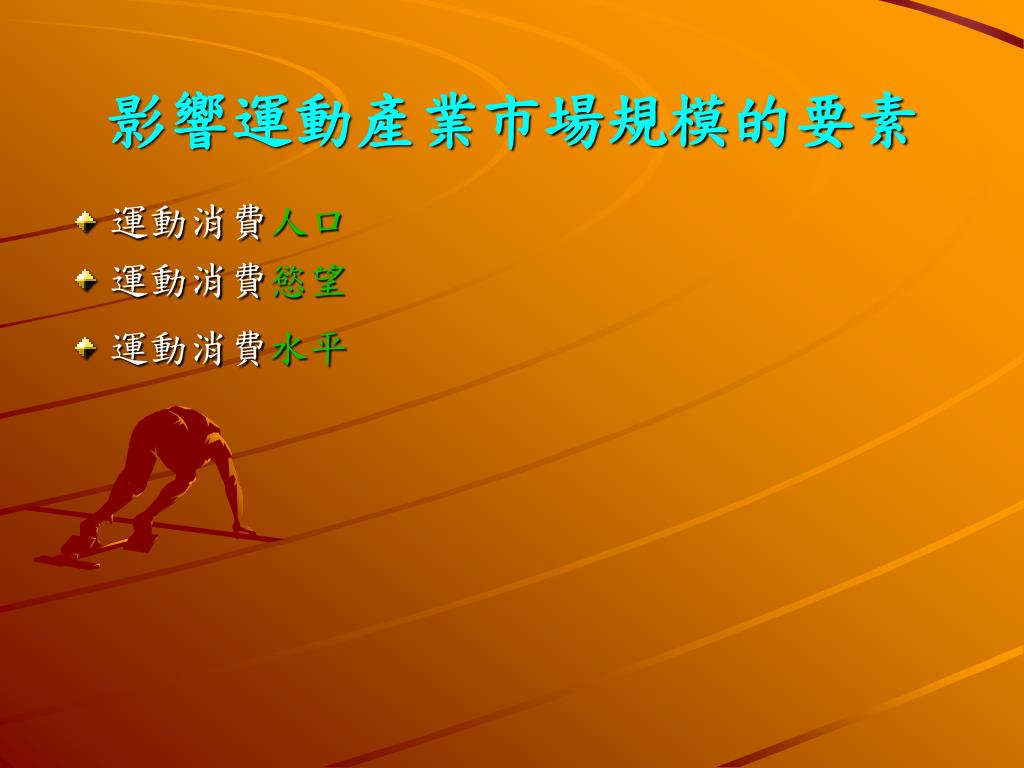 影響運動產業市場規模的要素

運動消費人口

運動消費慾望

運動消費水平